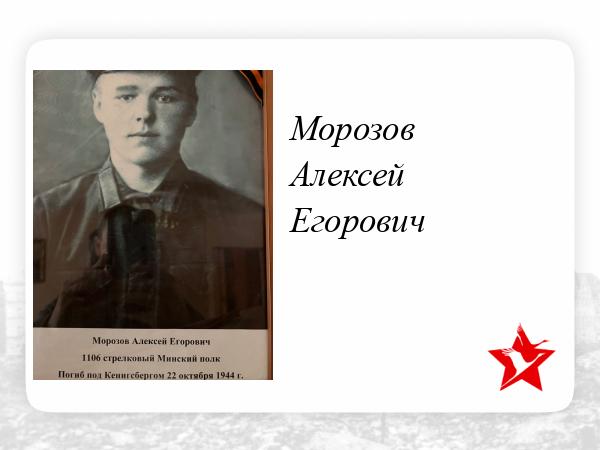 Морозов Алексей Егорович
1106 стрелковый Минский полк
Погиб под Кенигсбергом 22 октября 1944 г.

Морозов
Алексей
Егорович